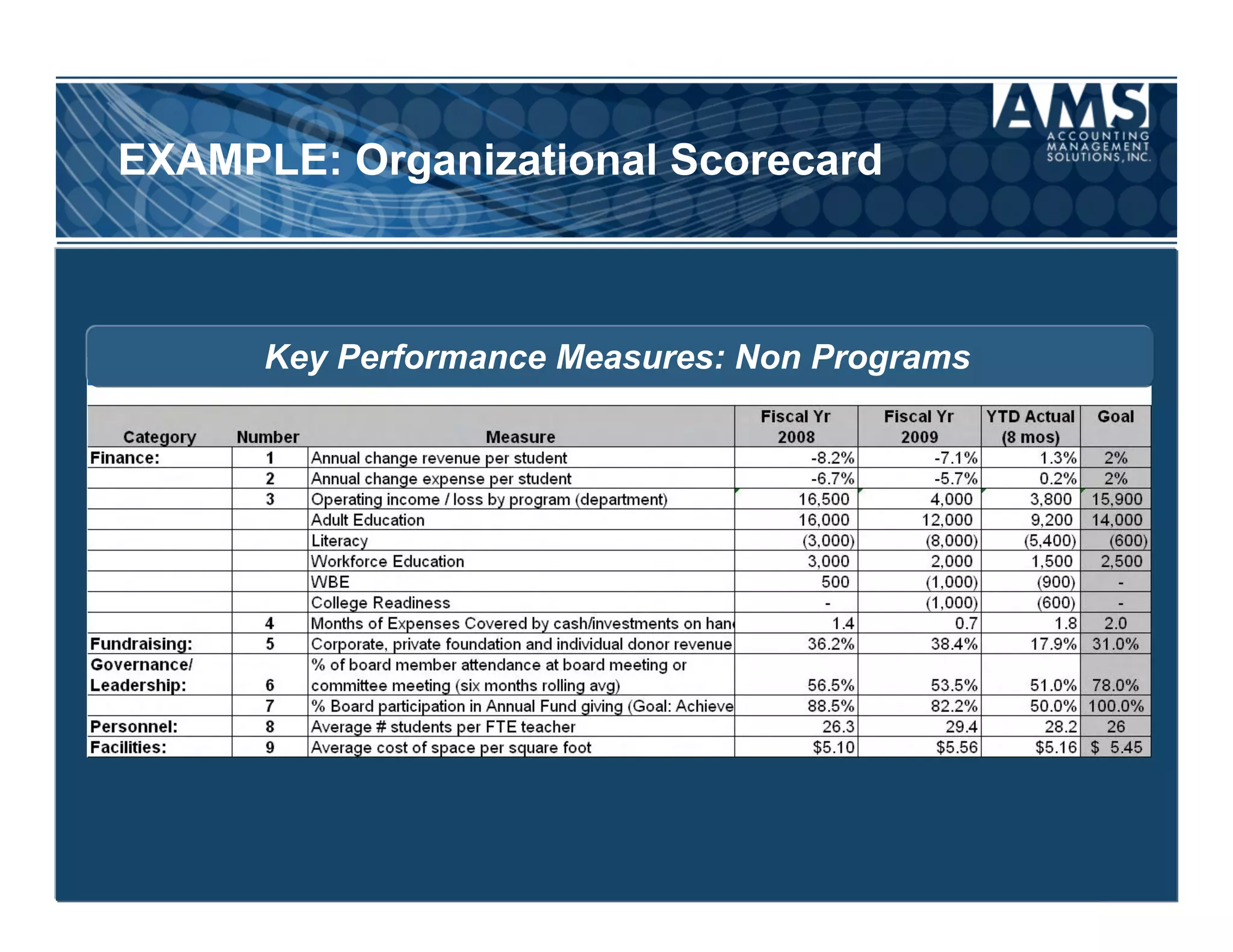 EXAMPLE: Organizational Scorecard

AMS
ACCOUNTING MANAGEMENT SOLUTIONS, INC.

Key Performance Measures: Non Programs

| Category | Number | Measure | Fiscal Yr 2008 | Fiscal Yr 2009 | YTD Actual (8 mos) | Goal |
|---|---|---|---|---|---|---|
| Finance: | 1 | Annual change revenue per student | -8.2% | -7.1% | 1.3% | 2% |
| | 2 | Annual change expense per student | -6.7% | -5.7% | 0.2% | 2% |
| | 3 | Operating income / loss by program (department) | 16,500 | 4,000 | 3,800 | 15,900 |
| | | Adult Education | 16,000 | 12,000 | 9,200 | 14,000 |
| | | Literacy | (3,000) | (8,000) | (5,400) | (600) |
| | | Workforce Education | 3,000 | 2,000 | 1,500 | 2,500 |
| | | WBE | 500 | (1,000) | (900) | - |
| | | College Readiness | - | (1,000) | (600) | - |
| | 4 | Months of Expenses Covered by cash/investments on han | 1.4 | 0.7 | 1.8 | 2.0 |
| Fundraising: | 5 | Corporate, private foundation and individual donor revenue | 36.2% | 38.4% | 17.9% | 31.0% |
| Governance/ Leadership: | 6 | % of board member attendance at board meeting or committee meeting (six months rolling avg) | 56.5% | 53.5% | 51.0% | 78.0% |
| | 7 | % Board participation in Annual Fund giving (Goal: Achieve | 88.5% | 82.2% | 50.0% | 100.0% |
| Personnel: | 8 | Average # students per FTE teacher | 26.3 | 29.4 | 28.2 | 26 |
| Facilities: | 9 | Average cost of space per square foot | $5.10 | $5.56 | $5.16 | $ 5.45 |